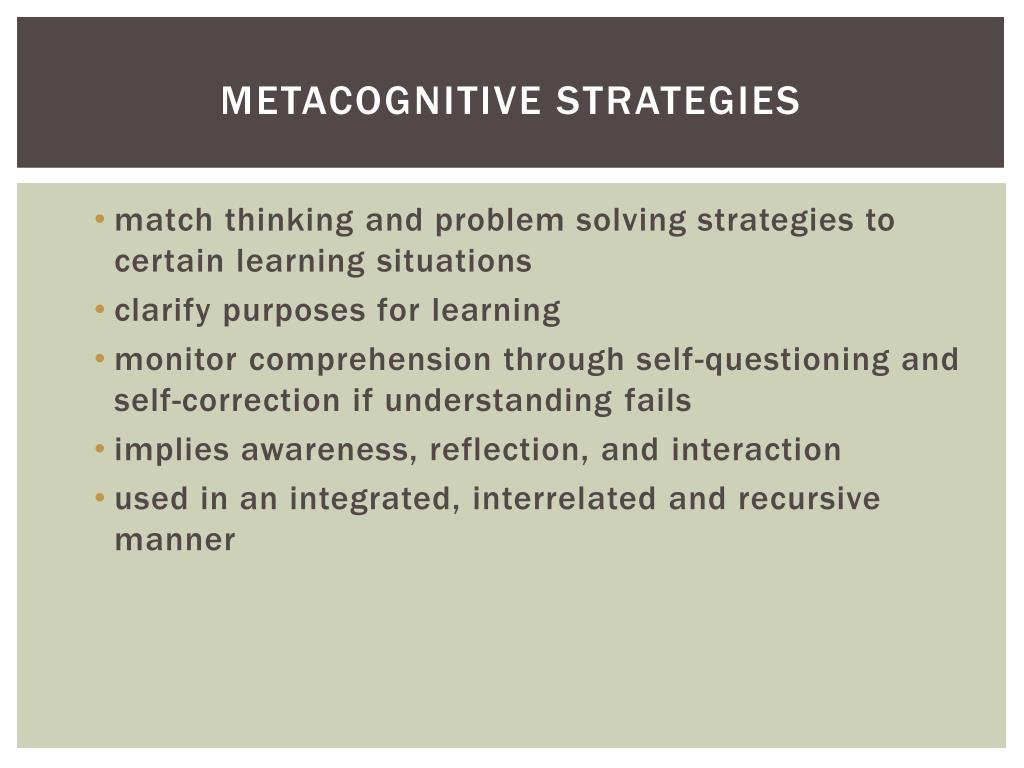 METACOGNITIVE STRATEGIES

• match thinking and problem solving strategies to certain learning situations
• clarify purposes for learning
• monitor comprehension through self-questioning and self-correction if understanding fails
• implies awareness, reflection, and interaction
• used in an integrated, interrelated and recursive manner